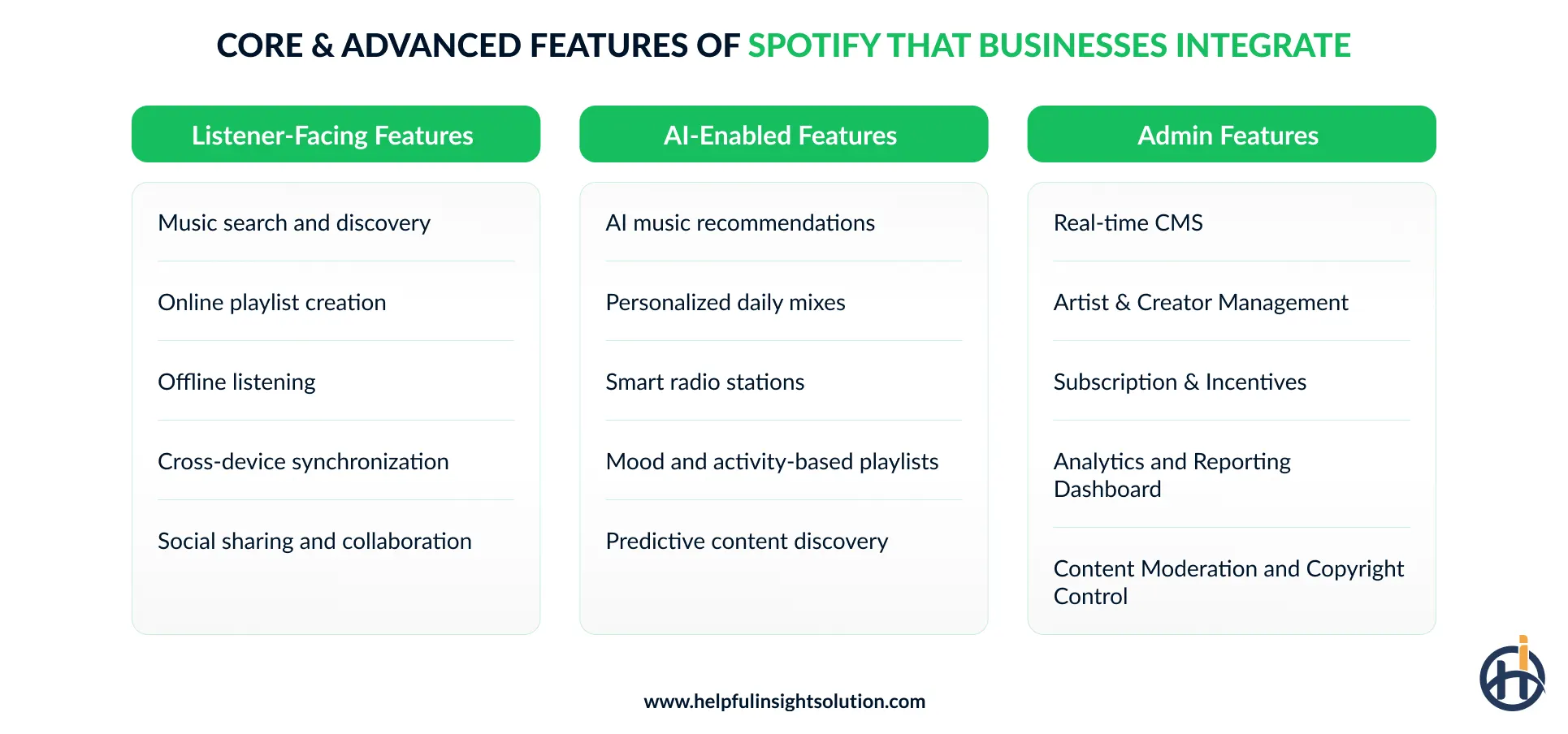 CORE & ADVANCED FEATURES OF SPOTIFY THAT BUSINESSES INTEGRATE

Listener-Facing Features

Music search and discovery

Online playlist creation

Offline listening

Cross-device synchronization

Social sharing and collaboration

AI-Enabled Features

AI music recommendations

Personalized daily mixes

Smart radio stations

Mood and activity-based playlists

Predictive content discovery

Admin Features

Real-time CMS

Artist & Creator Management

Subscription & Incentives

Analytics and Reporting Dashboard

Content Moderation and Copyright Control

www.helpfulinsightsolution.com